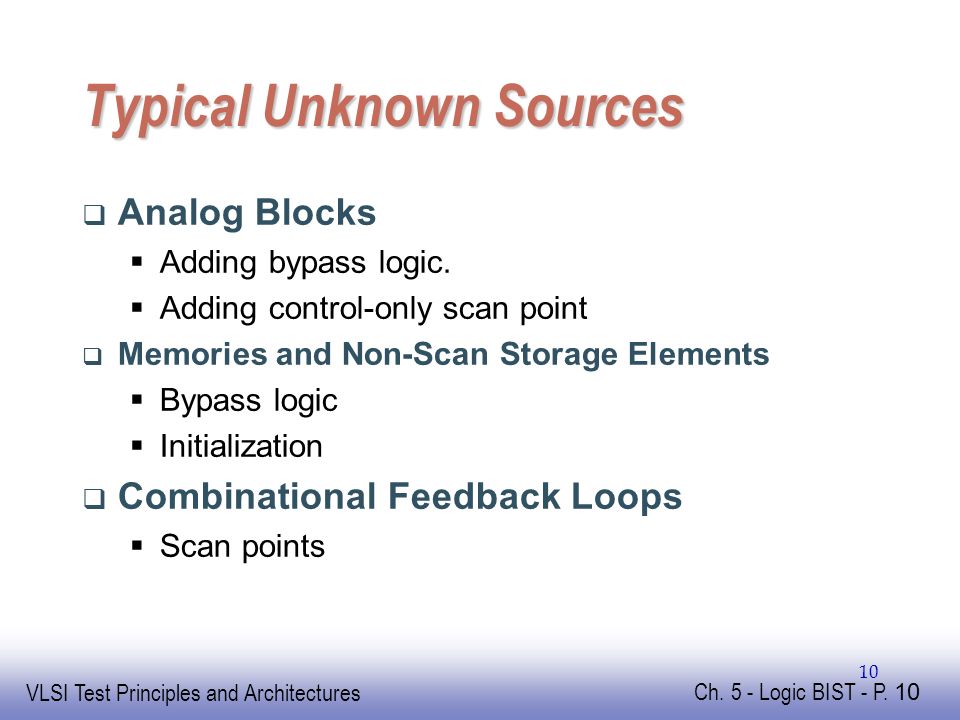 Typical Unknown Sources

❑ Analog Blocks
▪ Adding bypass logic.
▪ Adding control-only scan point

❑ Memories and Non-Scan Storage Elements
▪ Bypass logic
▪ Initialization

❑ Combinational Feedback Loops
▪ Scan points

10

VLSI Test Principles and Architectures

Ch. 5 - Logic BIST - P. 10